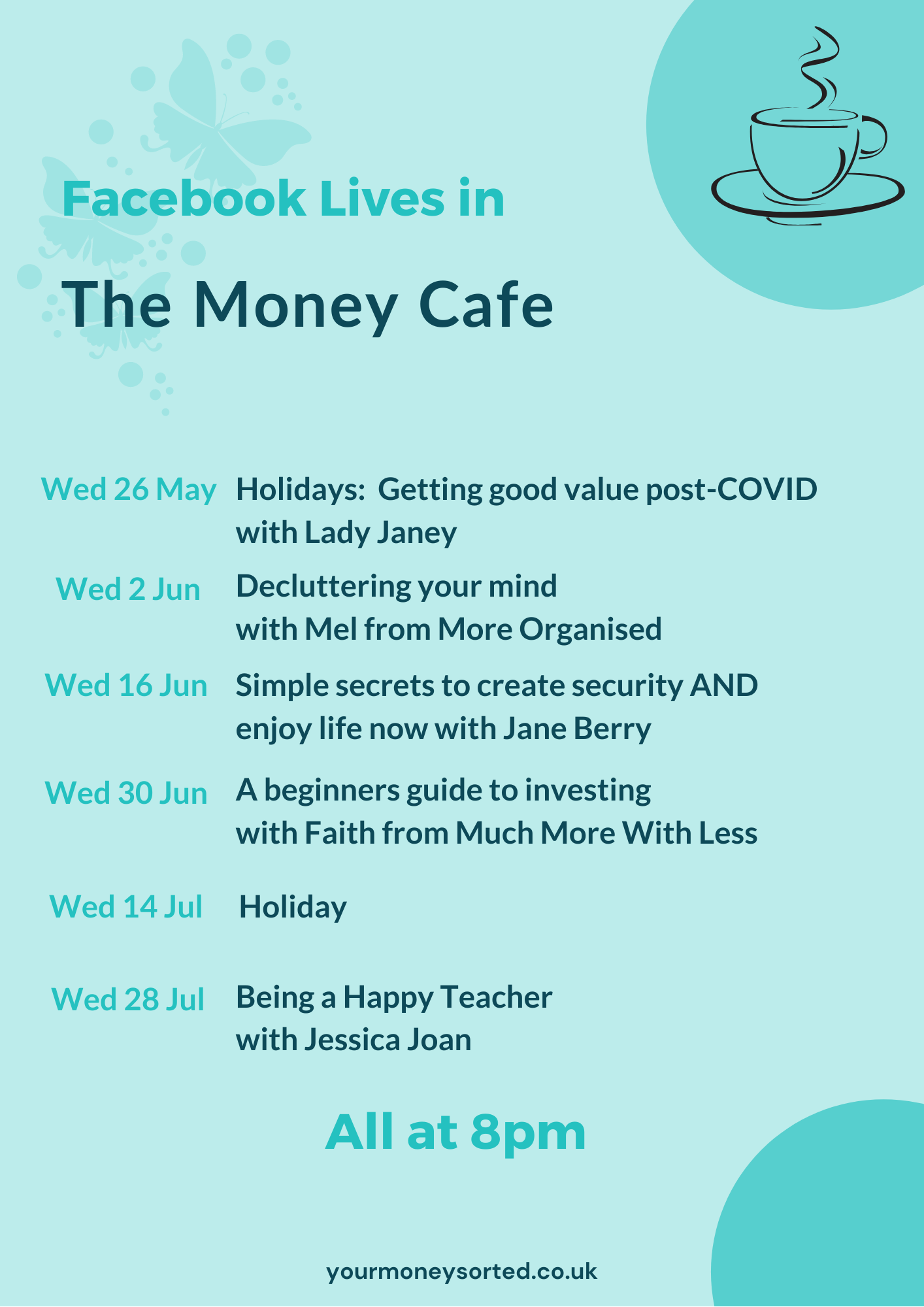 Facebook Lives in

The Money Cafe

Wed 26 May Holidays: Getting good value post-COVID with Lady Janey

Wed 2 Jun Decluttering your mind with Mel from More Organised

Wed 16 Jun Simple secrets to create security AND enjoy life now with Jane Berry

Wed 30 Jun A beginners guide to investing with Faith from Much More With Less

Wed 14 Jul Holiday

Wed 28 Jul Being a Happy Teacher with Jessica Joan

All at 8pm

yourmoneysorted.co.uk